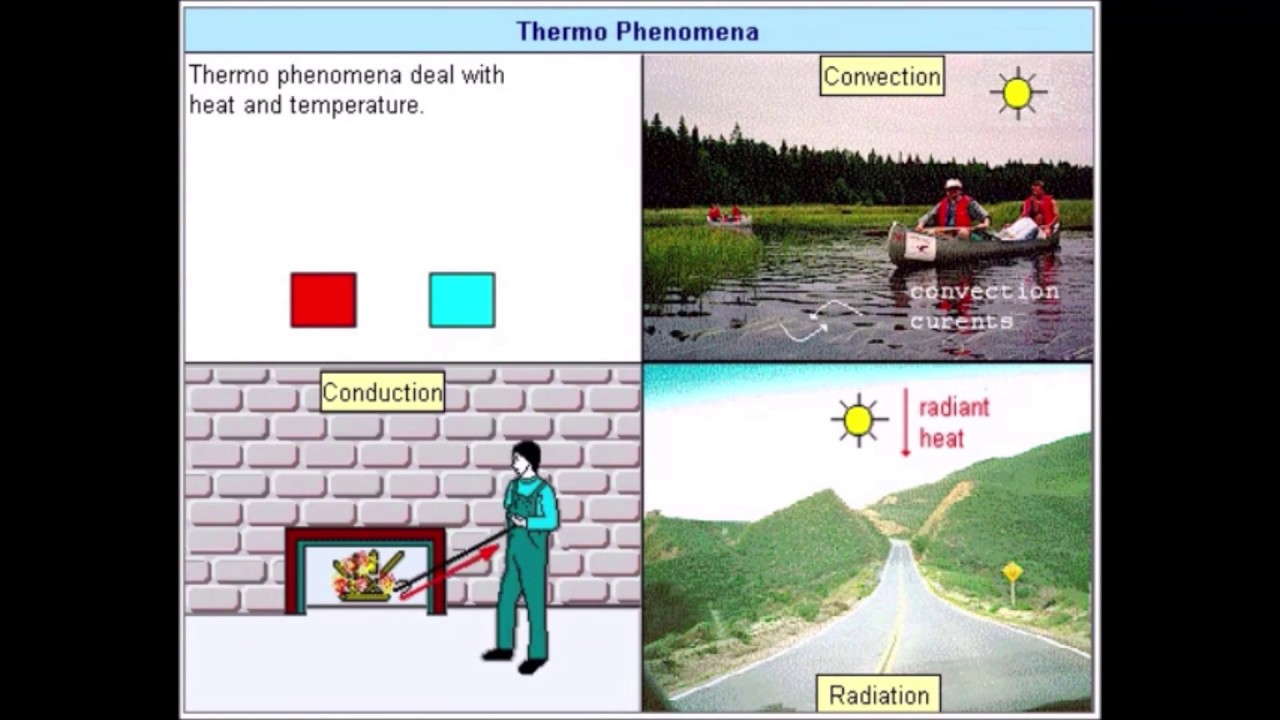 Thermo Phenomena

Thermo phenomena deal with heat and temperature.

Convection

convection curents

Conduction

radiant heat

Radiation